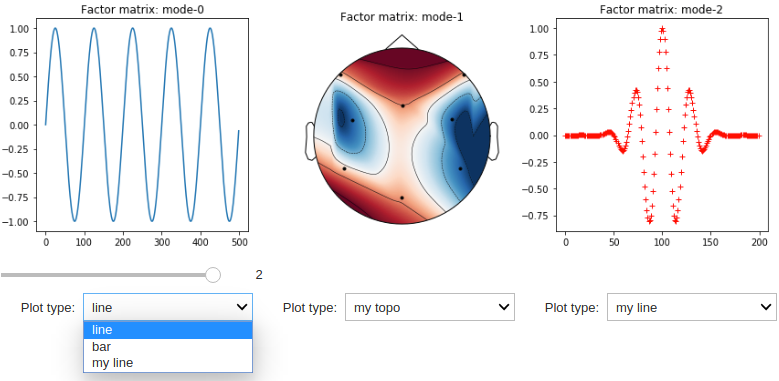 Factor matrix: mode-0

1.00
0.75
0.50
0.25
0.00
−0.25
−0.50
−0.75
−1.00

0 100 200 300 400 500

Factor matrix: mode-1

Factor matrix: mode-2

1.00
0.75
0.50
0.25
0.00
−0.25
−0.50
−0.75

0 50 100 150 200

2

Plot type: line

line
bar
my line

Plot type: my topo

Plot type: my line